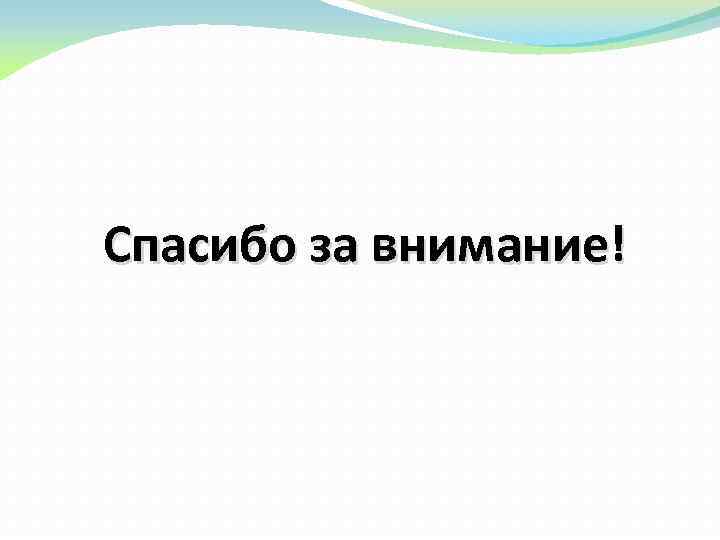 Спасибо за внимание!